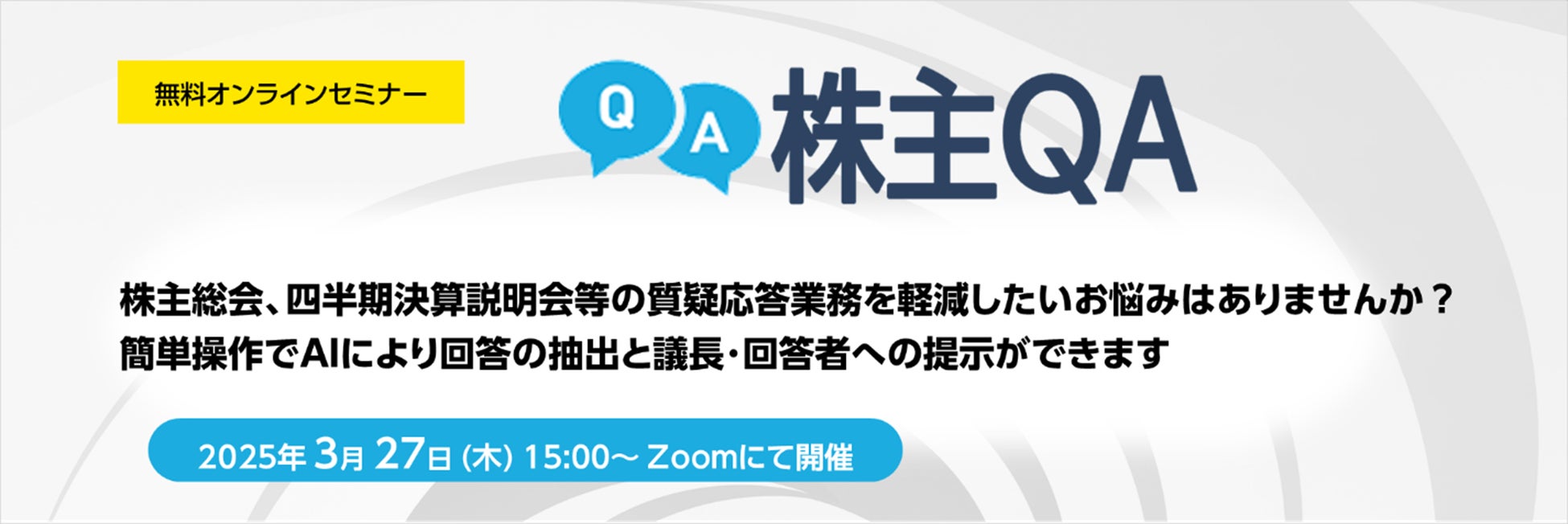 無料オンラインセミナー

Q A 株主QA

株主総会、四半期決算説明会等の質疑応答業務を軽減したいお悩みはありませんか？
簡単操作でAIにより回答の抽出と議長・回答者への提示ができます

2025年 3月 27日 (木) 15:00～ Zoomにて開催